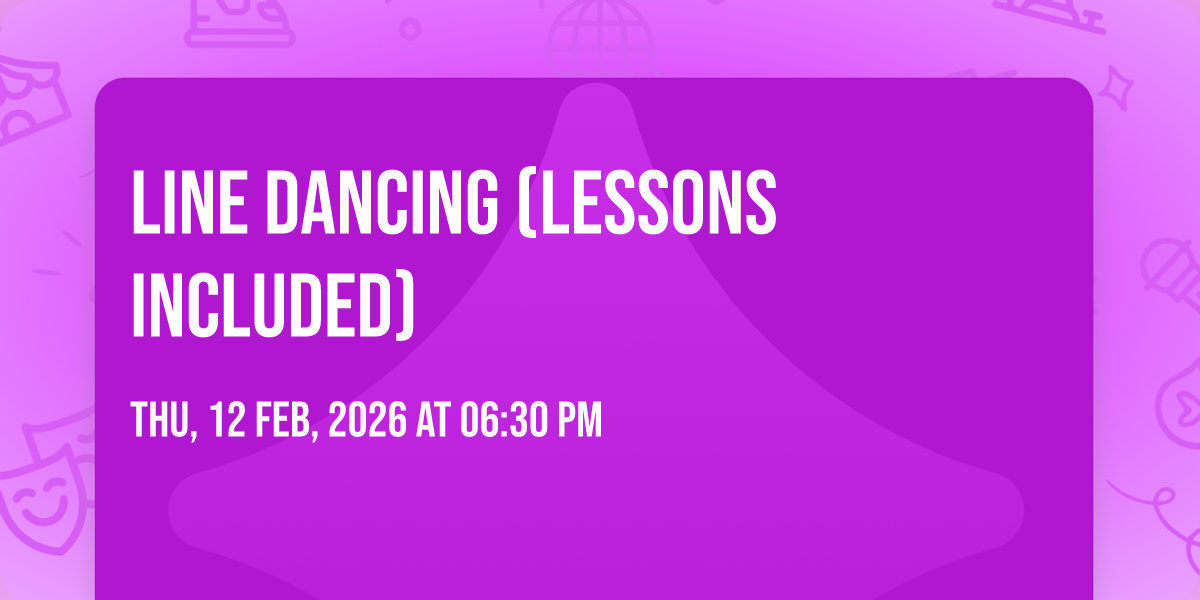 LINE DANCING (LESSONS INCLUDED)

THU, 12 FEB, 2026 AT 06:30 PM